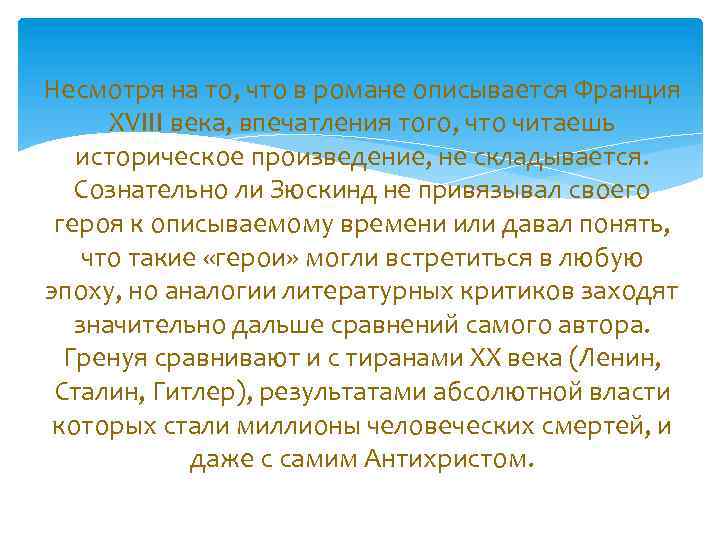 Несмотря на то, что в романе описывается Франция XVIII века, впечатления того, что читаешь историческое произведение, не складывается. Сознательно ли Зюскинд не привязывал своего героя к описываемому времени или давал понять, что такие «герои» могли встретиться в любую эпоху, но аналогии литературных критиков заходят значительно дальше сравнений самого автора. Гренуя сравнивают и с тиранами XX века (Ленин, Сталин, Гитлер), результатами абсолютной власти которых стали миллионы человеческих смертей, и даже с самим Антихристом.